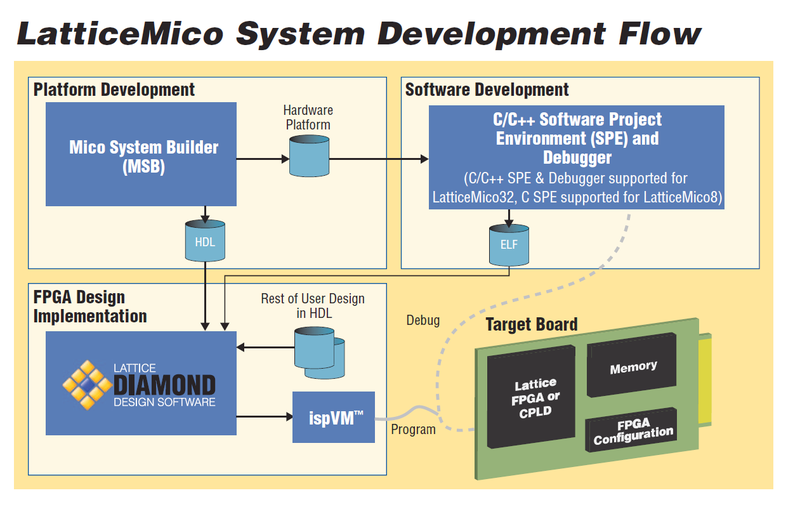 LatticeMico System Development Flow

Platform Development

Mico System Builder (MSB)

Hardware Platform

HDL

Software Development

C/C++ Software Project Environment (SPE) and Debugger

(C/C++ SPE & Debugger supported for LatticeMico32, C SPE supported for LatticeMico8)

ELF

FPGA Design Implementation

Rest of User Design in HDL

LATTICE DIAMOND DESIGN SOFTWARE

ispVM™

Debug

Program

Target Board

Lattice FPGA or CPLD

Memory

FPGA Configuration